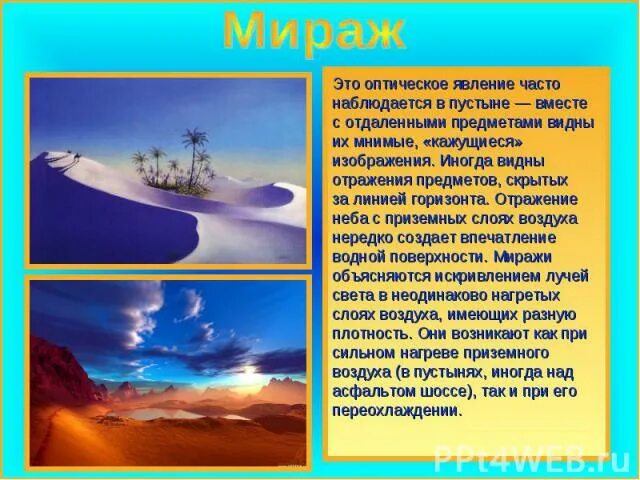 Мираж

Это оптическое явление часто наблюдается в пустыне — вместе с отдаленными предметами видны их мнимые, «кажущиеся» изображения. Иногда видны отражения предметов, скрытых за линией горизонта. Отражение неба с приземных слоях воздуха нередко создает впечатление водной поверхности. Миражи объясняются искривлением лучей света в неодинаково нагретых слоях воздуха, имеющих разную плотность. Они возникают как при сильном нагреве приземного воздуха (в пустынях, иногда над асфальтом шоссе), так и при его переохлаждении.

PPt4WEB.ru